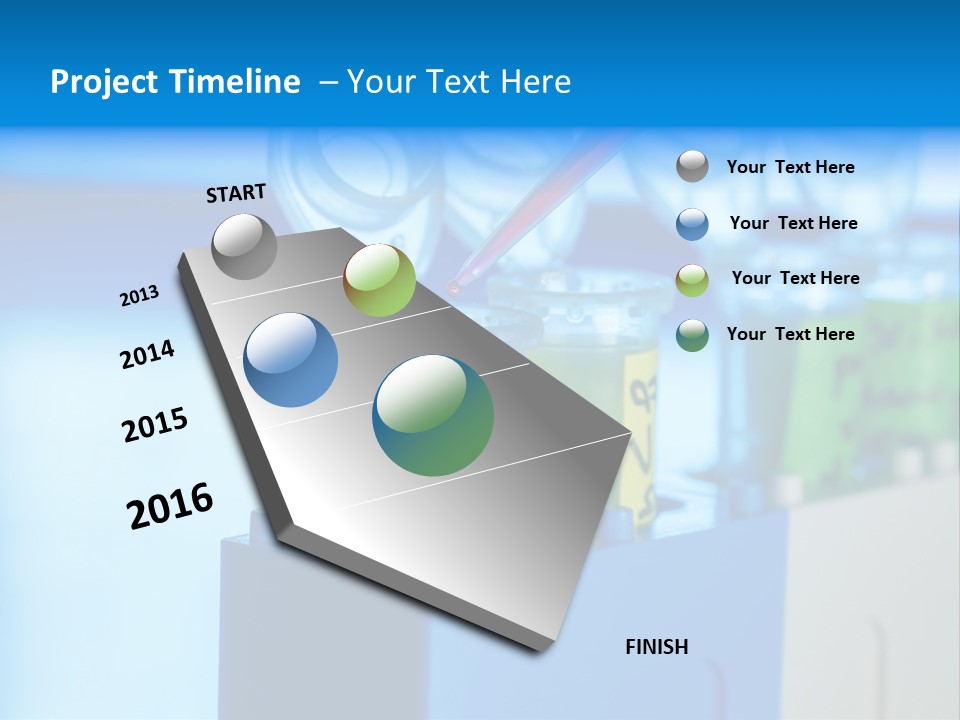 Project Timeline – Your Text Here

START

2013

2014

2015

2016

FINISH

Your Text Here

Your Text Here

Your Text Here

Your Text Here